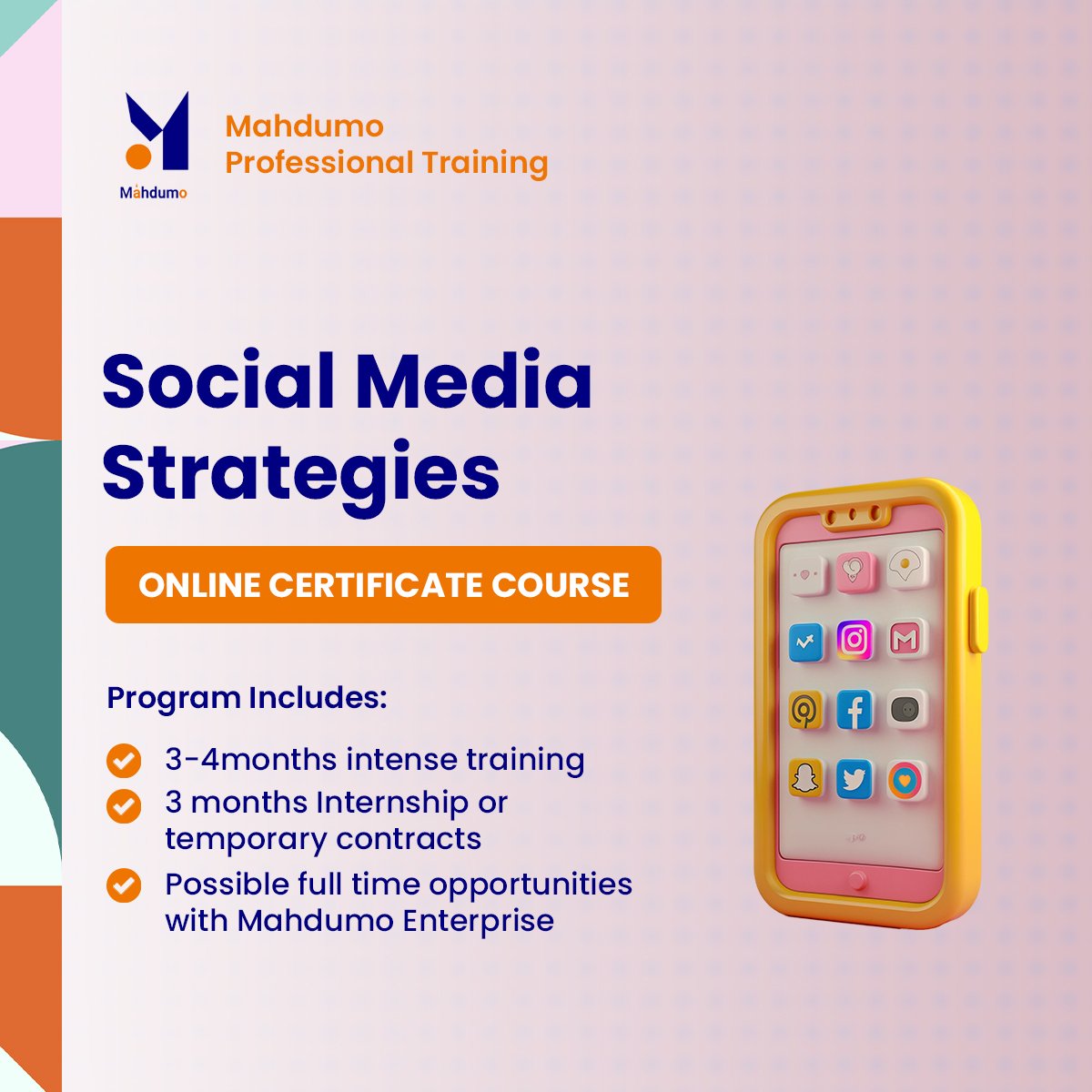 Mahdumo

Mahdumo
Professional Training

Social Media Strategies

ONLINE CERTIFICATE COURSE

Program Includes:

3-4months intense training
3 months Internship or temporary contracts
Possible full time opportunities with Mahdumo Enterprise